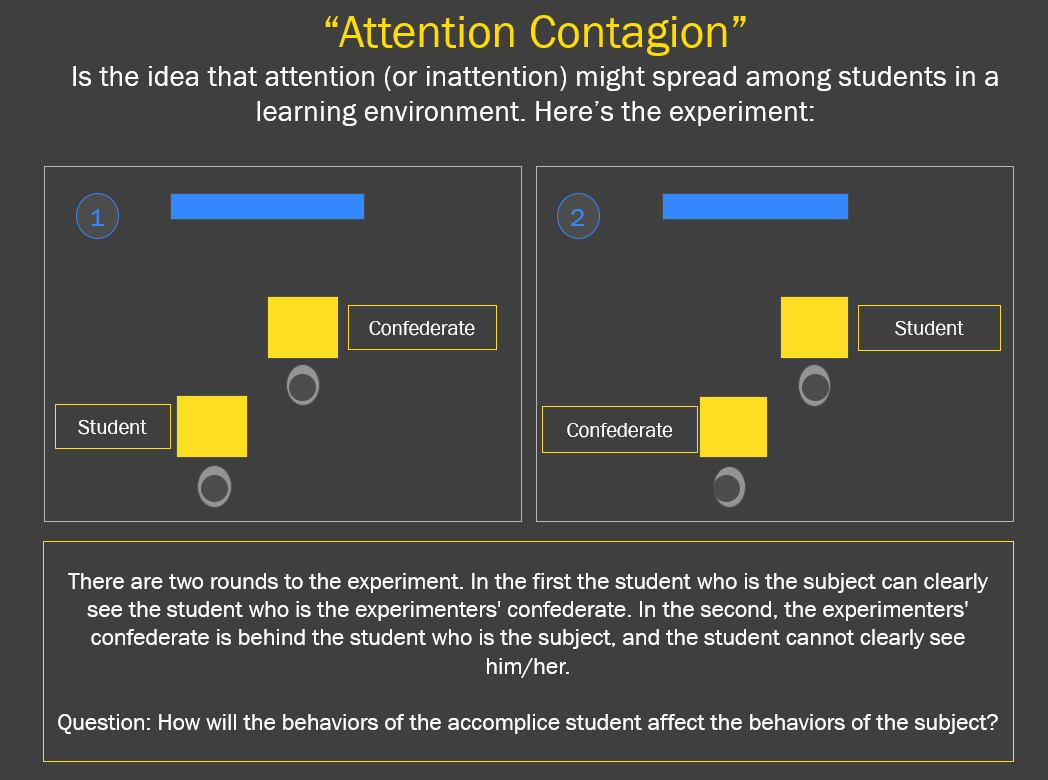 “Attention Contagion”
Is the idea that attention (or inattention) might spread among students in a learning environment. Here’s the experiment:

1

Confederate

Student

2

Student

Confederate

There are two rounds to the experiment. In the first the student who is the subject can clearly see the student who is the experimenters' confederate. In the second, the experimenters' confederate is behind the student who is the subject, and the student cannot clearly see him/her.

Question: How will the behaviors of the accomplice student affect the behaviors of the subject?